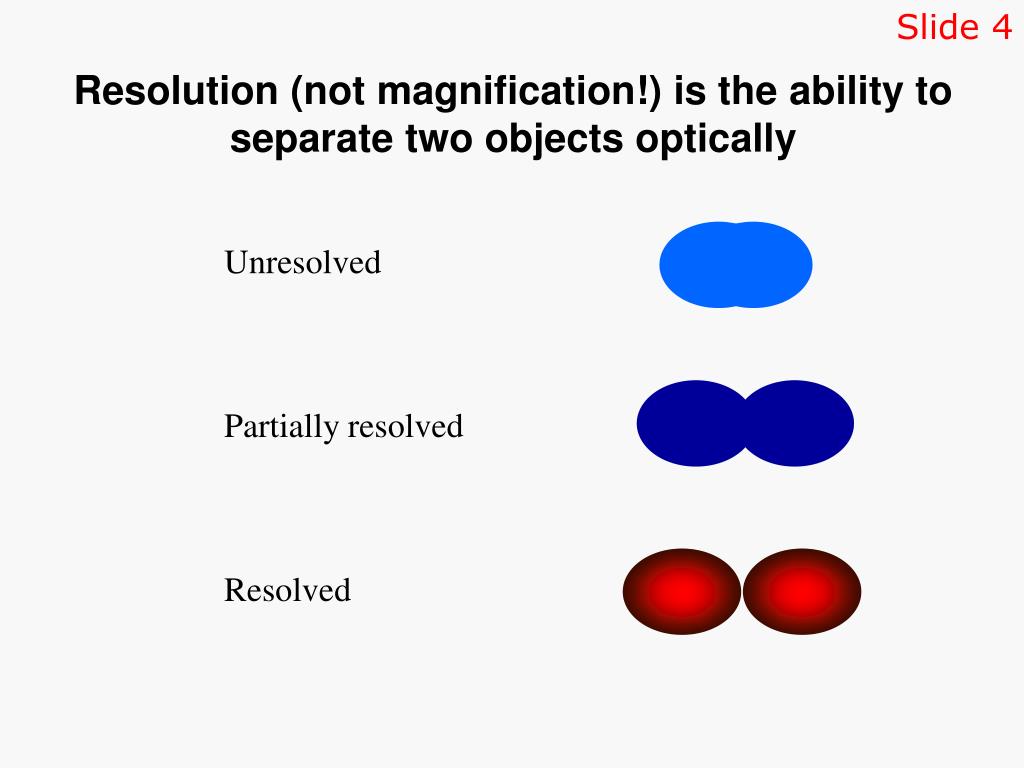 Slide 4

Resolution (not magnification!) is the ability to separate two objects optically

Unresolved

Partially resolved

Resolved